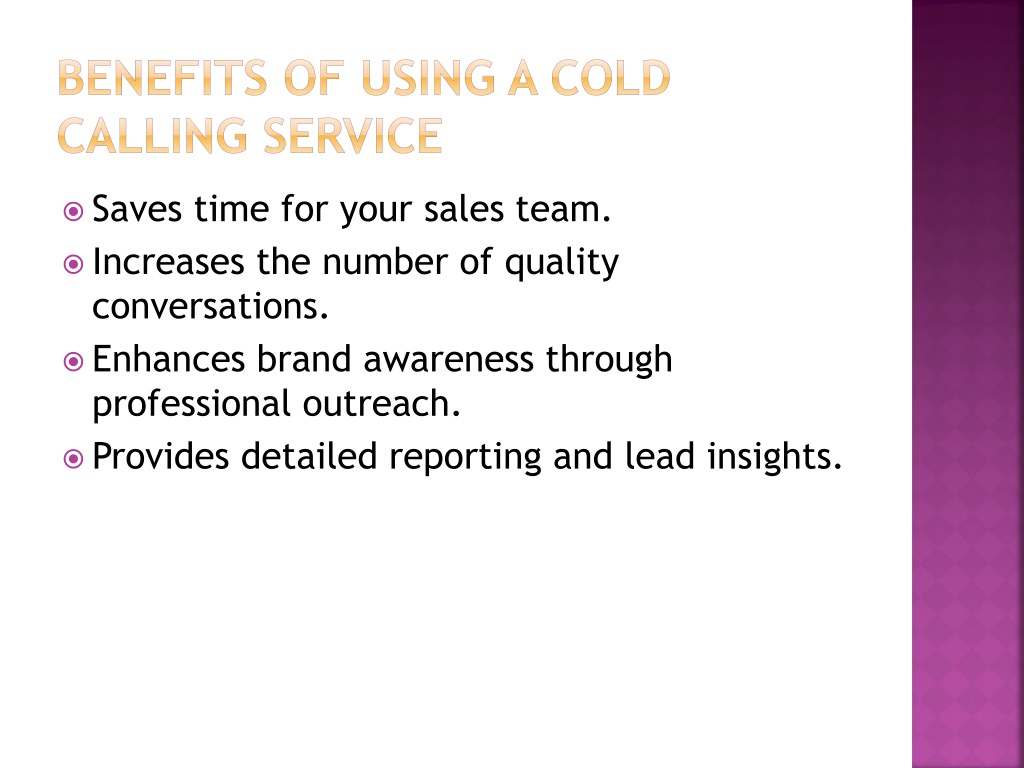 BENEFITS OF USING A COLD CALLING SERVICE

Saves time for your sales team.

Increases the number of quality conversations.

Enhances brand awareness through professional outreach.

Provides detailed reporting and lead insights.